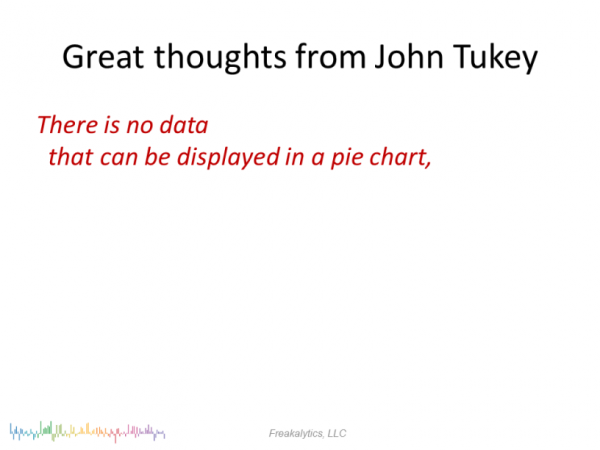 Great thoughts from John Tukey

There is no data
that can be displayed in a pie chart,

Freakalytics, LLC